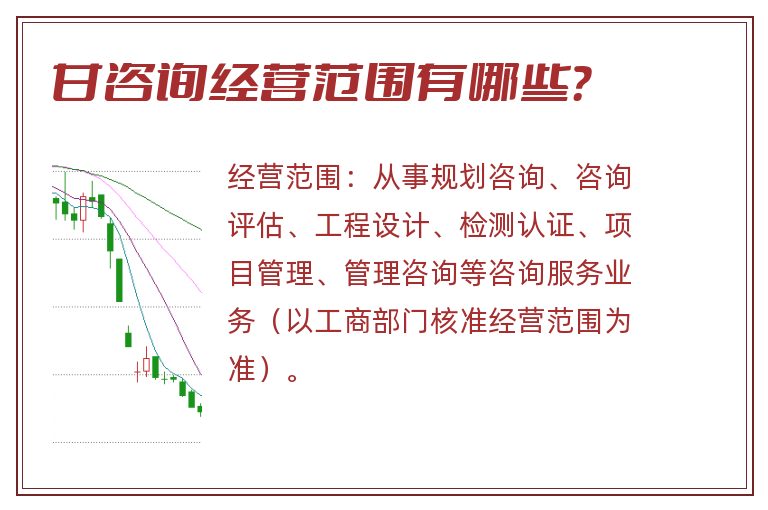 甘咨询经营范围有哪些？

经营范围：从事规划咨询、咨询评估、工程设计、检测认证、项目管理、管理咨询等咨询服务业务（以工商部门核准经营范围为准）。